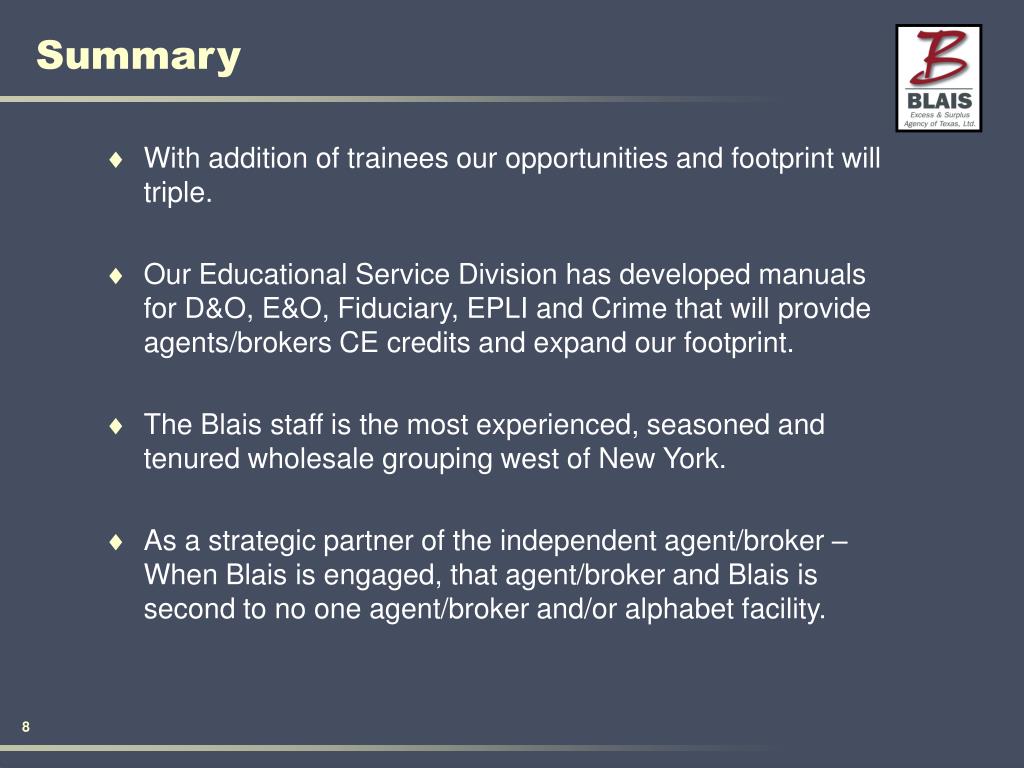 Summary

B
BLAIS
Excess & Surplus
Agency of Texas, Ltd.

♦ With addition of trainees our opportunities and footprint will triple.

♦ Our Educational Service Division has developed manuals for D&O, E&O, Fiduciary, EPLI and Crime that will provide agents/brokers CE credits and expand our footprint.

♦ The Blais staff is the most experienced, seasoned and tenured wholesale grouping west of New York.

♦ As a strategic partner of the independent agent/broker – When Blais is engaged, that agent/broker and Blais is second to no one agent/broker and/or alphabet facility.

8